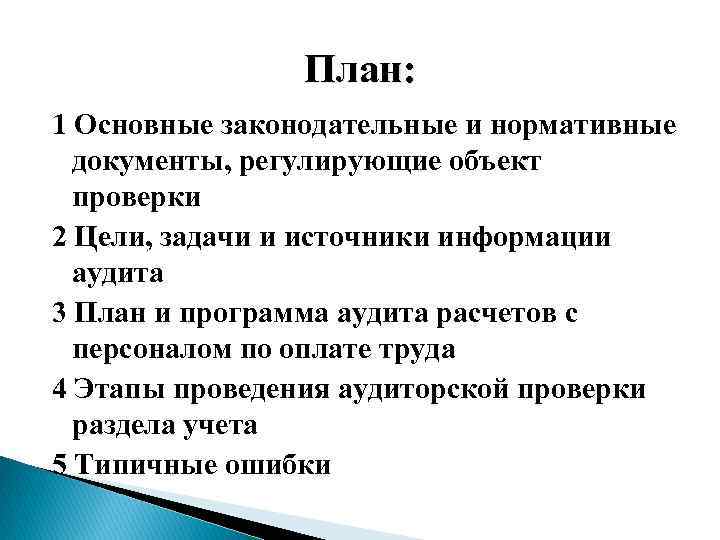 План:

1 Основные законодательные и нормативные документы, регулирующие объект проверки

2 Цели, задачи и источники информации аудита

3 План и программа аудита расчетов с персоналом по оплате труда

4 Этапы проведения аудиторской проверки раздела учета

5 Типичные ошибки